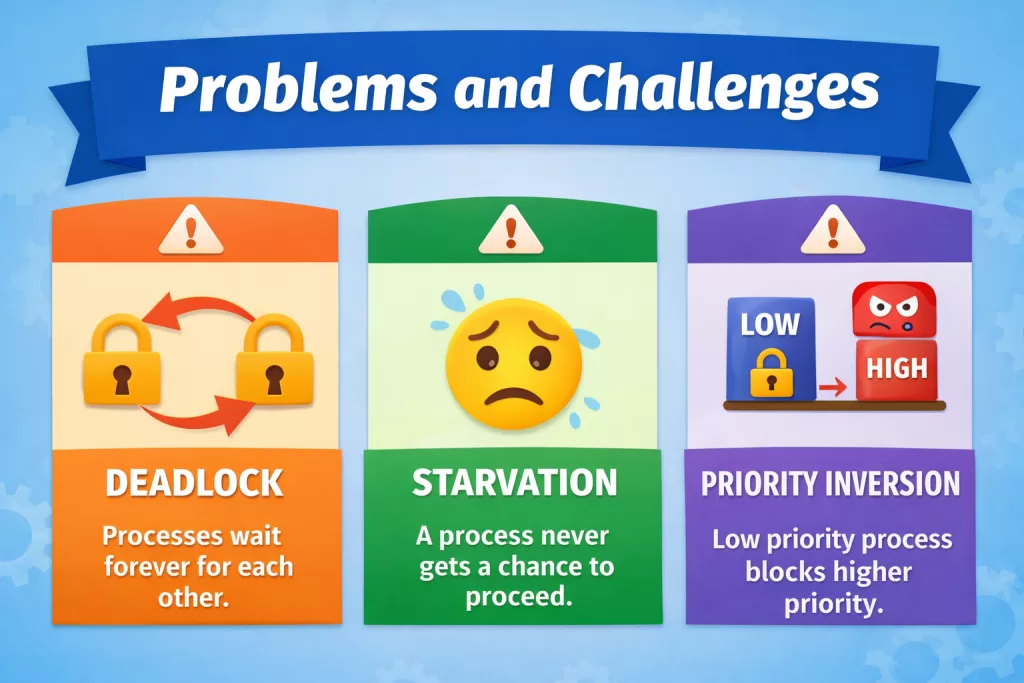 Problems and Challenges

DEADLOCK

Processes wait forever for each other.

STARVATION

A process never gets a chance to proceed.

LOW

HIGH

PRIORITY INVERSION

Low priority process blocks higher priority.